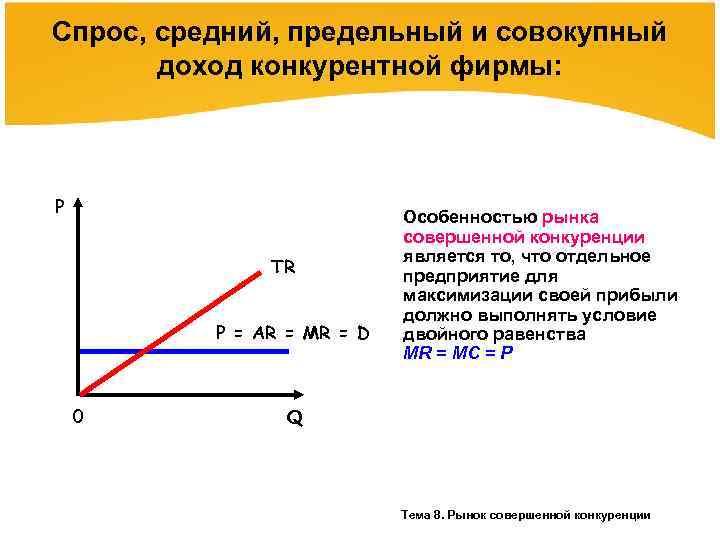 Спрос, средний, предельный и совокупный доход конкурентной фирмы:

P

TR

P = AR = MR = D

0

Q

Особенностью рынка совершенной конкуренции является то, что отдельное предприятие для максимизации своей прибыли должно выполнять условие двойного равенства
MR = MC = P

Тема 8. Рынок совершенной конкуренции